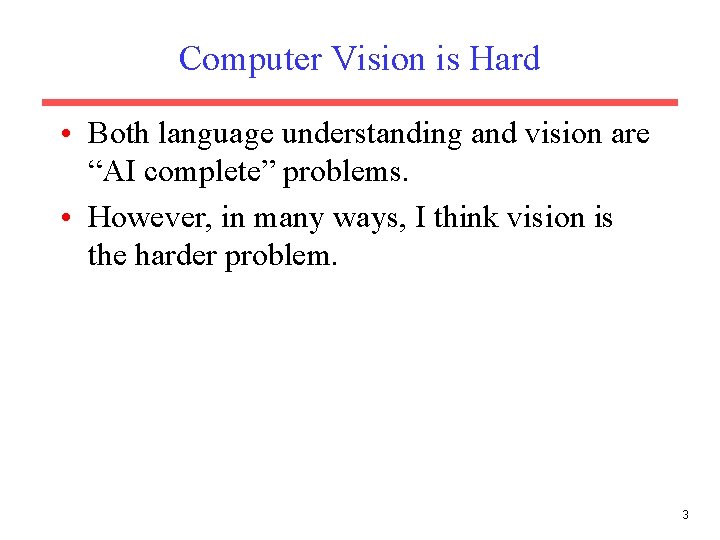 Computer Vision is Hard

• Both language understanding and vision are “AI complete” problems.

• However, in many ways, I think vision is the harder problem.

3